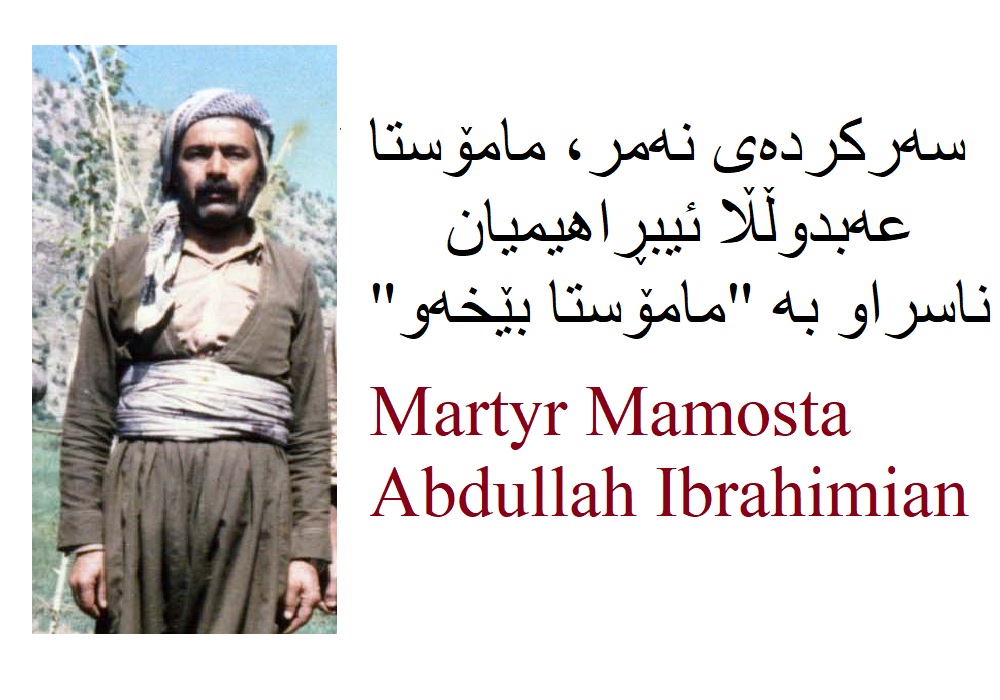 سەرکردەی نەمر، مامۆستا عەبدوڵڵا ئیبڕاهیمیان ناسراو بە "مامۆستا بێخەو"

Martyr Mamosta Abdullah Ibrahimian